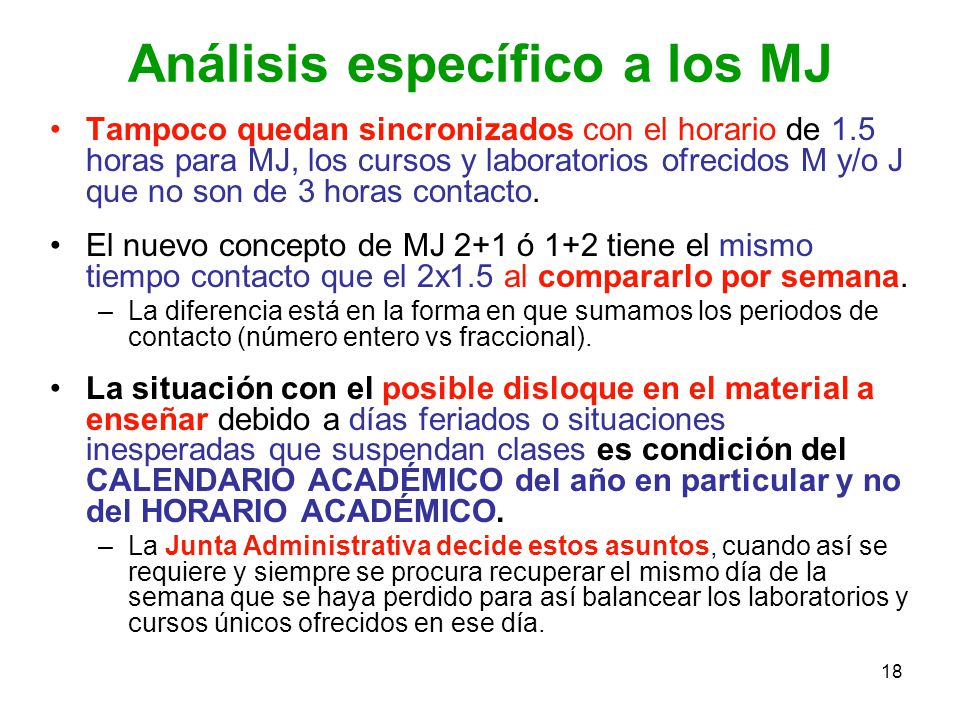 Análisis específico a los MJ

• Tampoco quedan sincronizados con el horario de 1.5 horas para MJ, los cursos y laboratorios ofrecidos M y/o J que no son de 3 horas contacto.

• El nuevo concepto de MJ 2+1 ó 1+2 tiene el mismo tiempo contacto que el 2x1.5 al compararlo por semana.
– La diferencia está en la forma en que sumamos los periodos de contacto (número entero vs fraccional).

• La situación con el posible disloque en el material a enseñar debido a días feriados o situaciones inesperadas que suspendan clases es condición del CALENDARIO ACADÉMICO del año en particular y no del HORARIO ACADÉMICO.
– La Junta Administrativa decide estos asuntos, cuando así se requiere y siempre se procura recuperar el mismo día de la semana que se haya perdido para así balancear los laboratorios y cursos únicos ofrecidos en ese día.

18